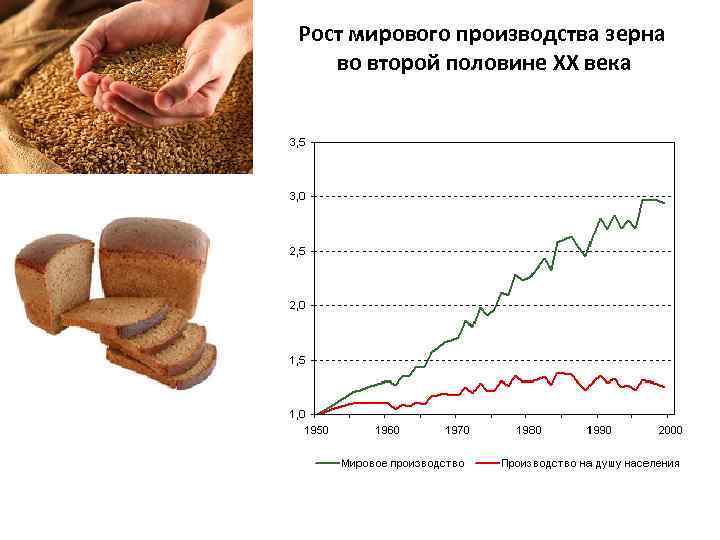 Рост мирового производства зерна во второй половине XX века

3,5
3,0
2,5
2,0
1,5
1,0

1950
1960
1970
1980
1990
2000

Мировое производство
Производство на душу населения